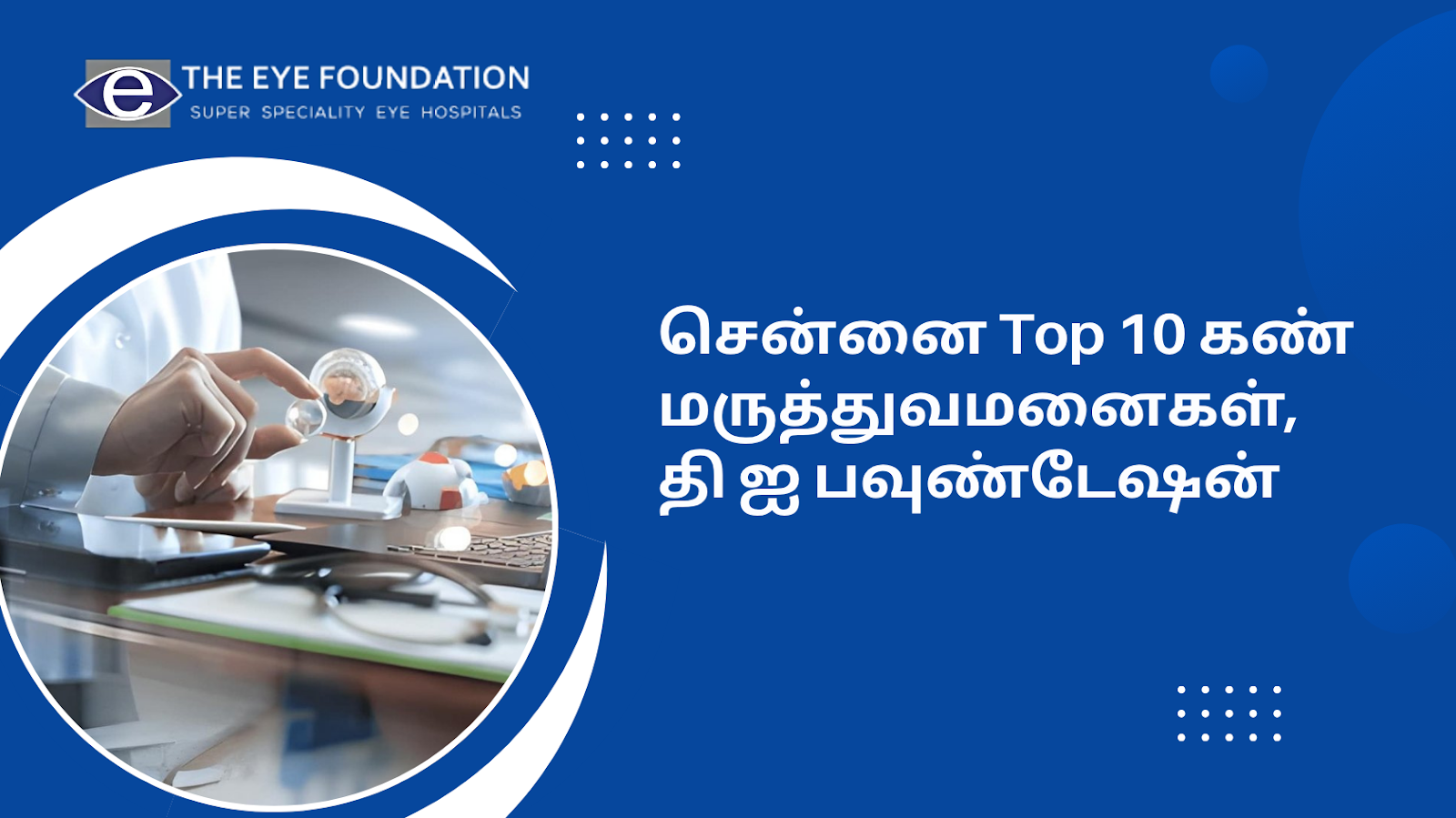 e THE EYE FOUNDATION
SUPER SPECIALITY EYE HOSPITALS

சென்னை Top 10 கண் மருத்துவமனைகள், தி ஐ பவுண்டேஷன்